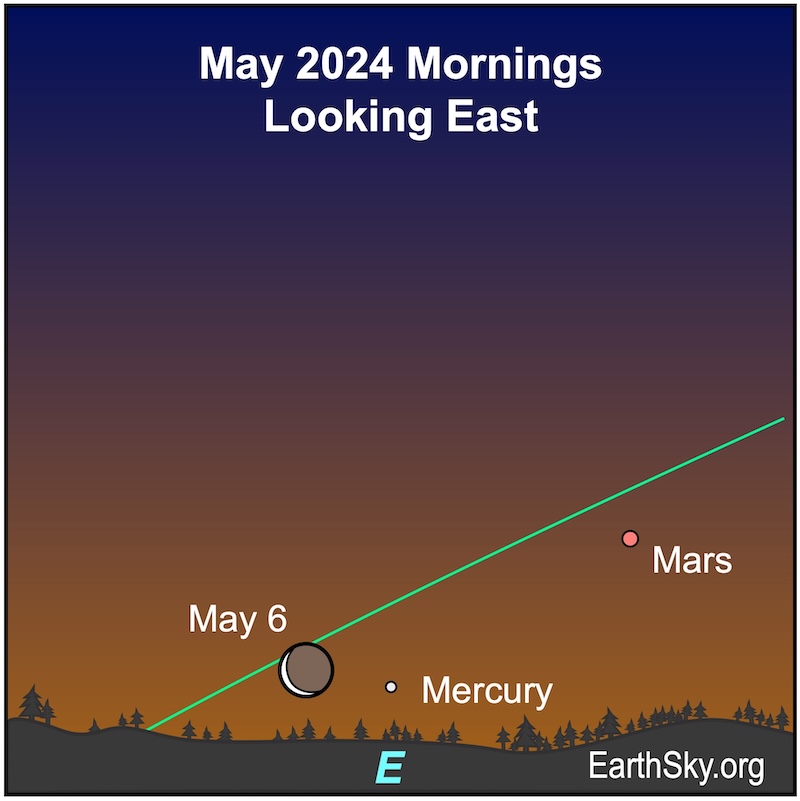 May 2024 Mornings
Looking East

Mars

May 6

Mercury

E

EarthSky.org